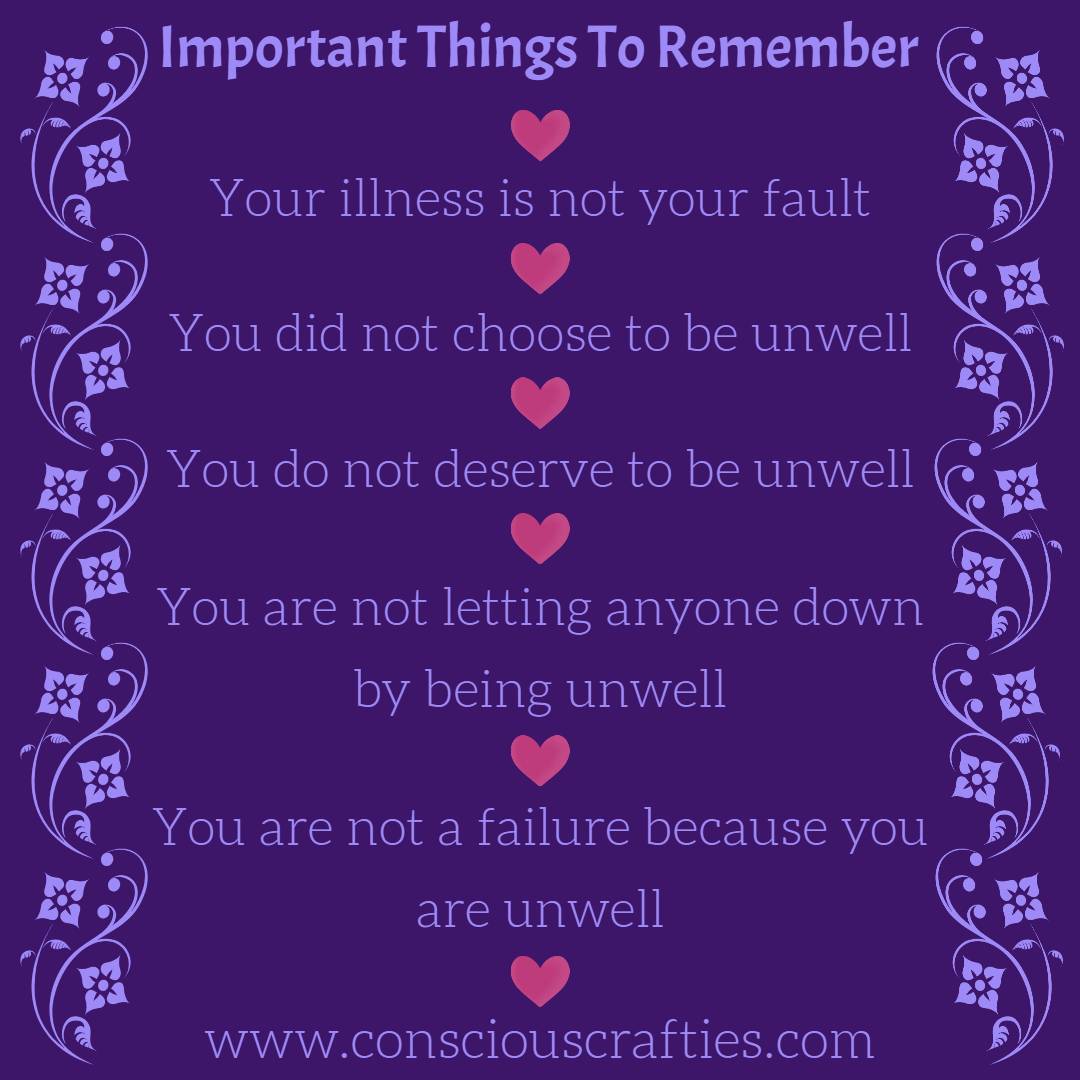 Important Things To Remember

Your illness is not your fault

You did not choose to be unwell

You do not deserve to be unwell

You are not letting anyone down by being unwell

You are not a failure because you are unwell

www.consciouscrafties.com